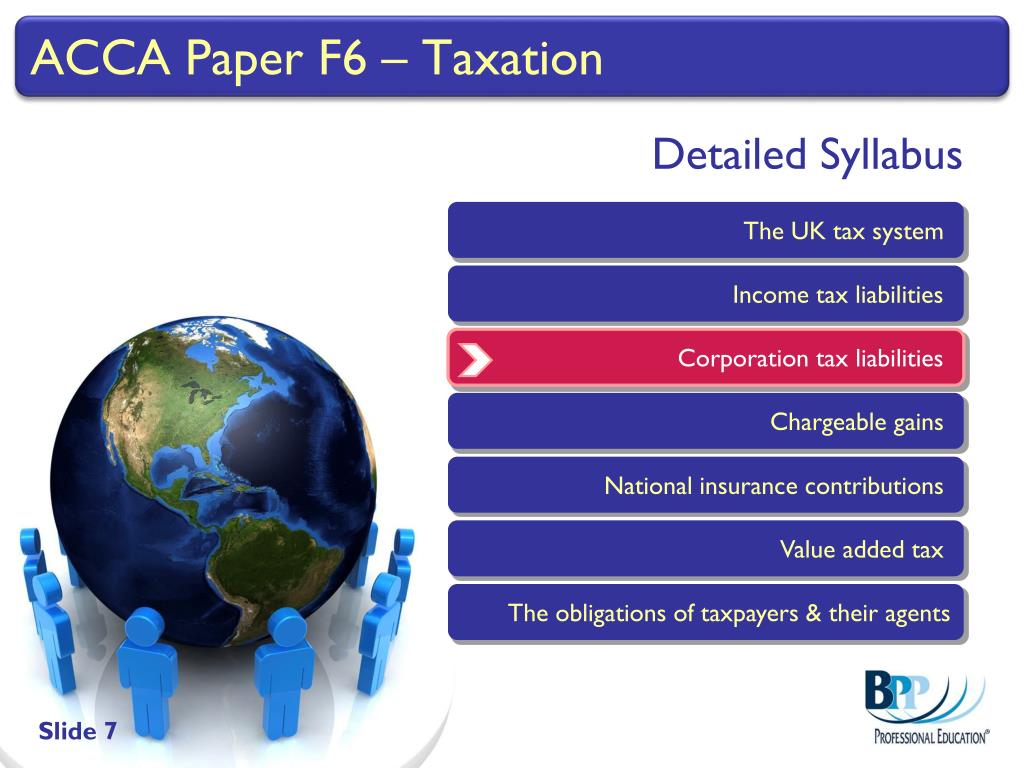 ACCA Paper F6 – Taxation

Detailed Syllabus

The UK tax system

Income tax liabilities

Corporation tax liabilities

Chargeable gains

National insurance contributions

Value added tax

The obligations of taxpayers & their agents

Slide 7

BPP
PROFESSIONAL EDUCATION®